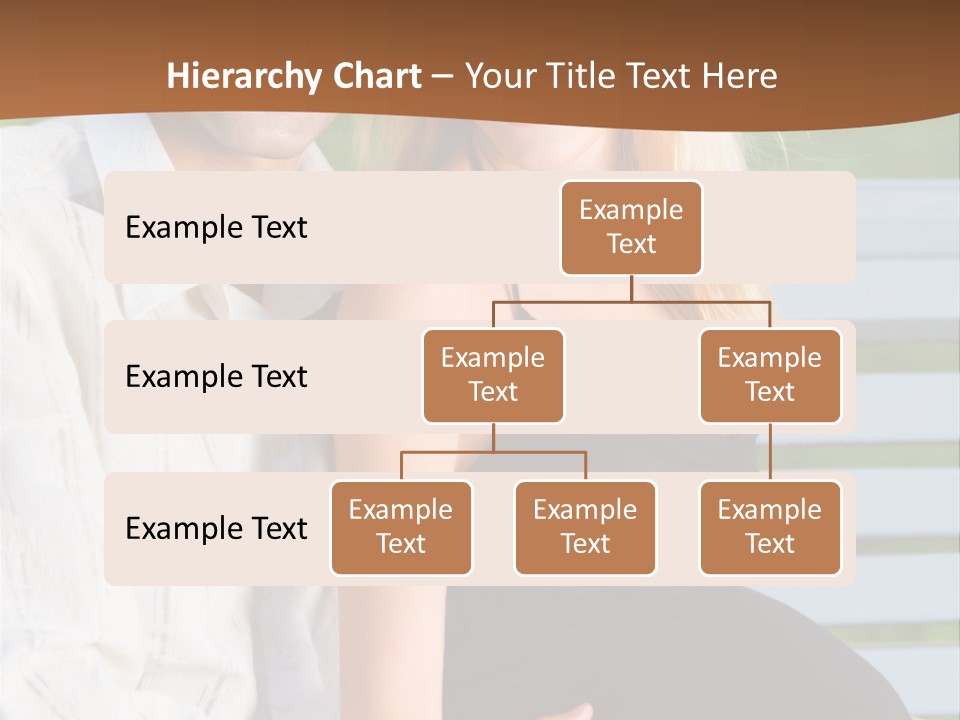 Hierarchy Chart – Your Title Text Here

Example Text

Example Text

Example Text

Example Text

Example Text

Example Text

Example Text

Example Text

Example Text